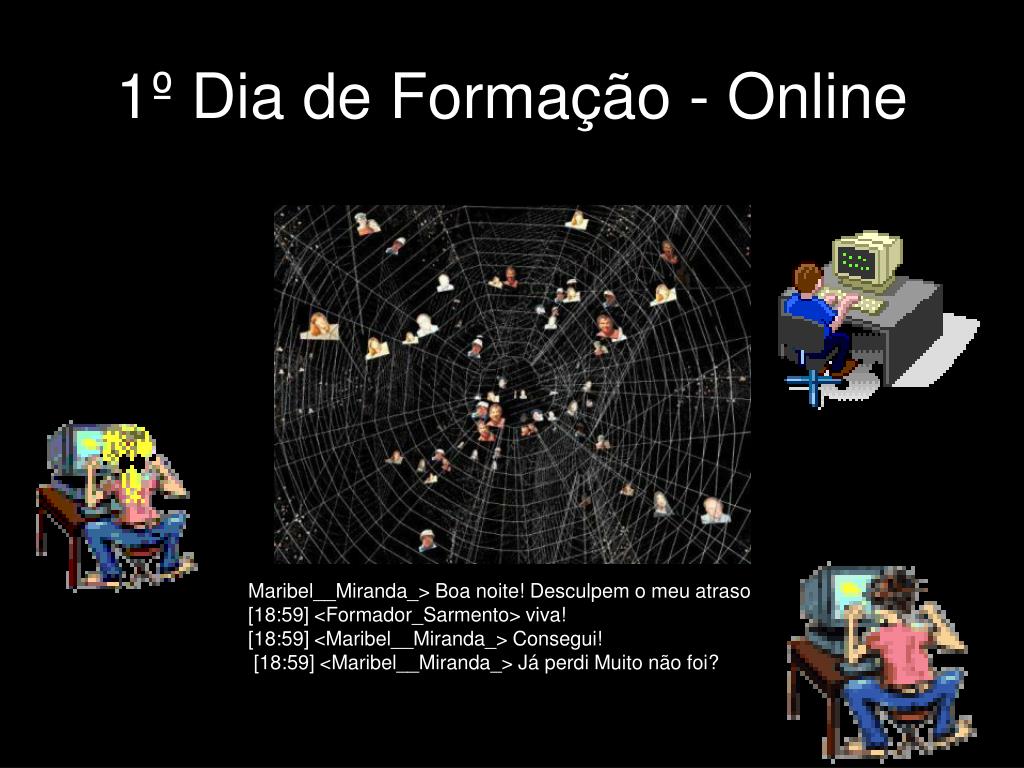 1º Dia de Formação - Online

Maribel__Miranda_> Boa noite! Desculpem o meu atraso
[18:59] <Formador_Sarmento> viva!
[18:59] <Maribel__Miranda_> Consegui!
[18:59] <Maribel__Miranda_> Já perdi Muito não foi?